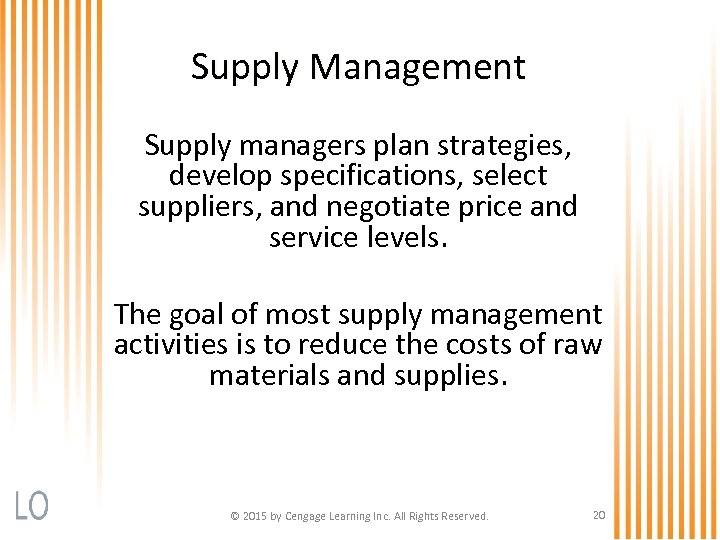 Supply Management

Supply managers plan strategies, develop specifications, select suppliers, and negotiate price and service levels.

The goal of most supply management activities is to reduce the costs of raw materials and supplies.

LO

© 2015 by Cengage Learning Inc. All Rights Reserved.

20